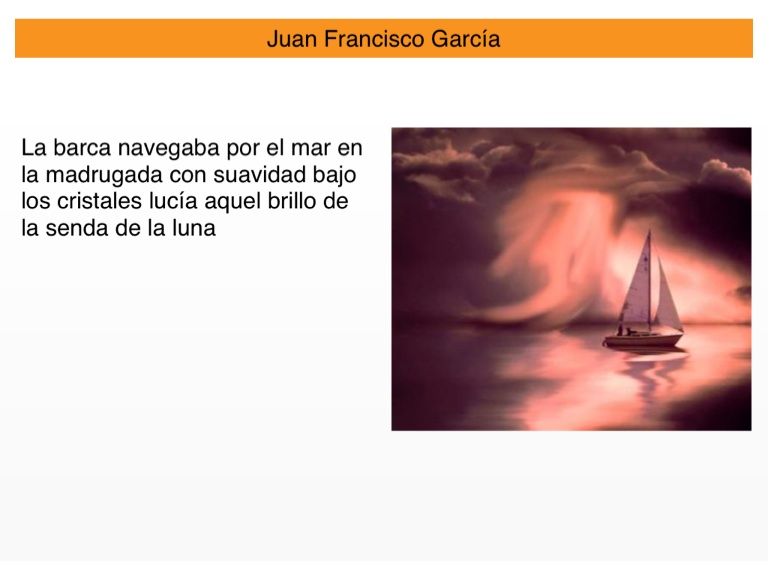 Juan Francisco García

La barca navegaba por el mar en la madrugada con suavidad bajo los cristales lucía aquel brillo de la senda de la luna